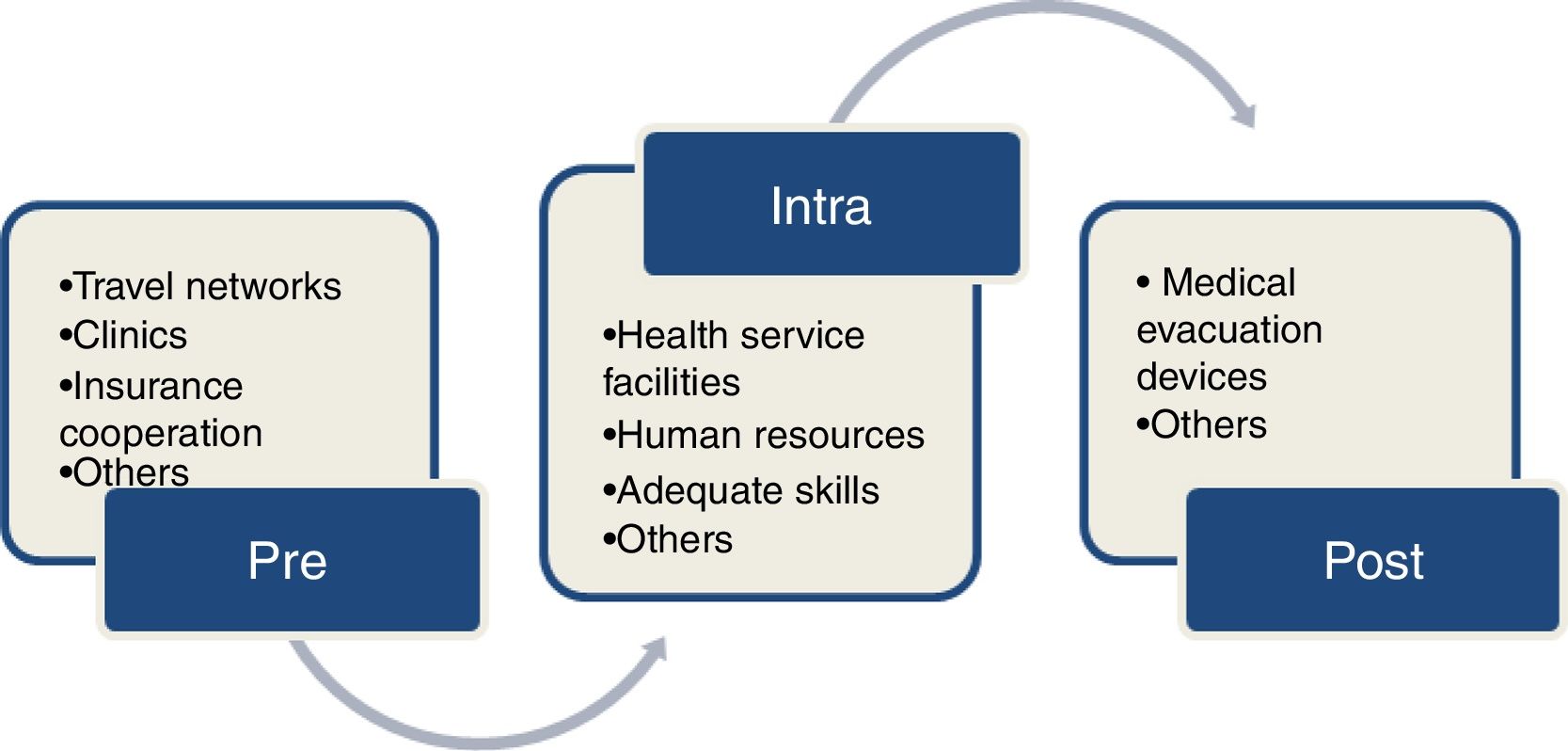 •Travel networks
•Clinics
•Insurance cooperation
•Others

Pre

Intra

•Health service facilities
•Human resources
•Adequate skills
•Others

• Medical evacuation devices
•Others

Post